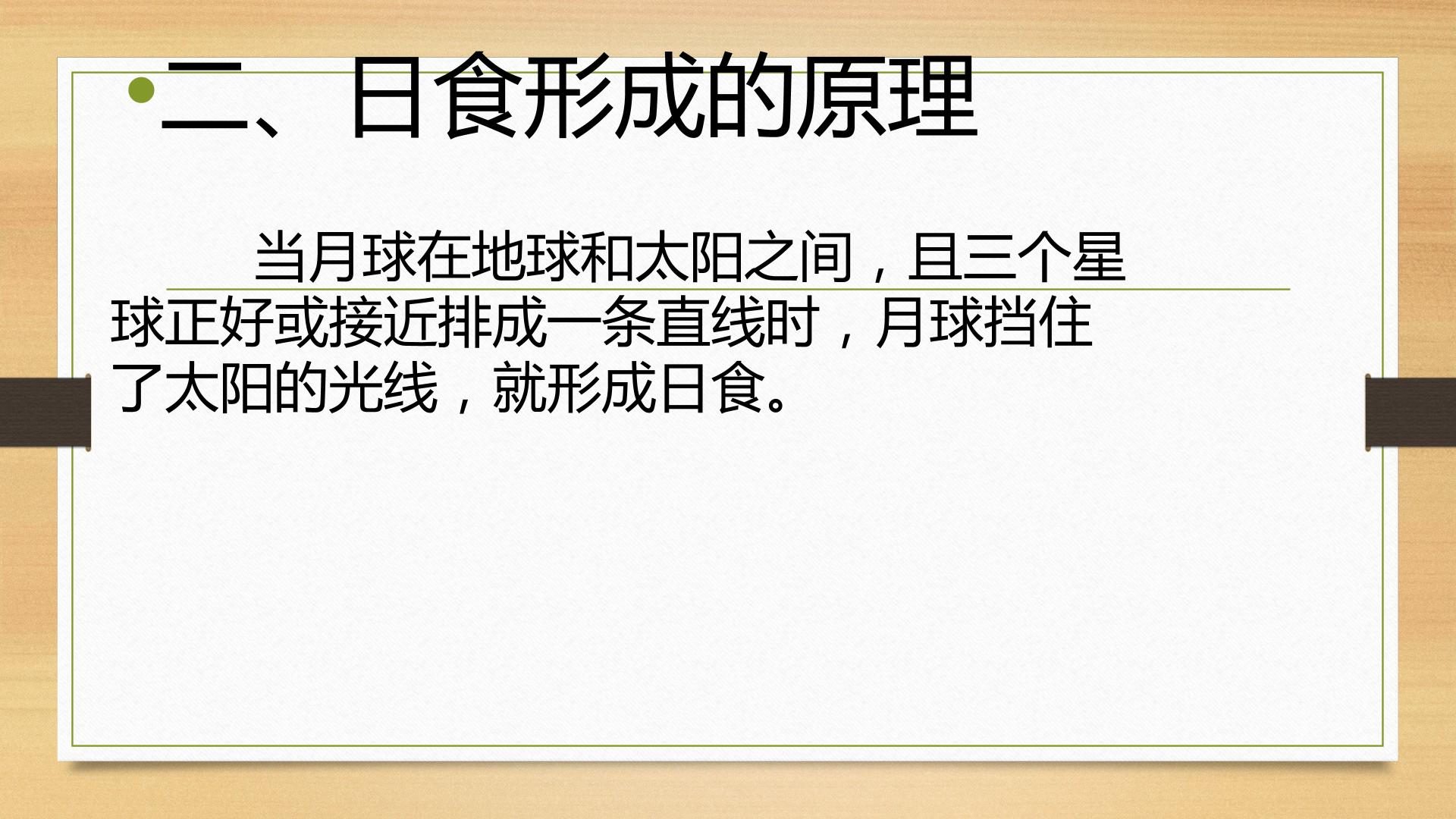 • 二、日食形成的原理

当月球在地球和太阳之间，且三个星球正好或接近排成一条直线时，月球挡住了太阳的光线，就形成日食。